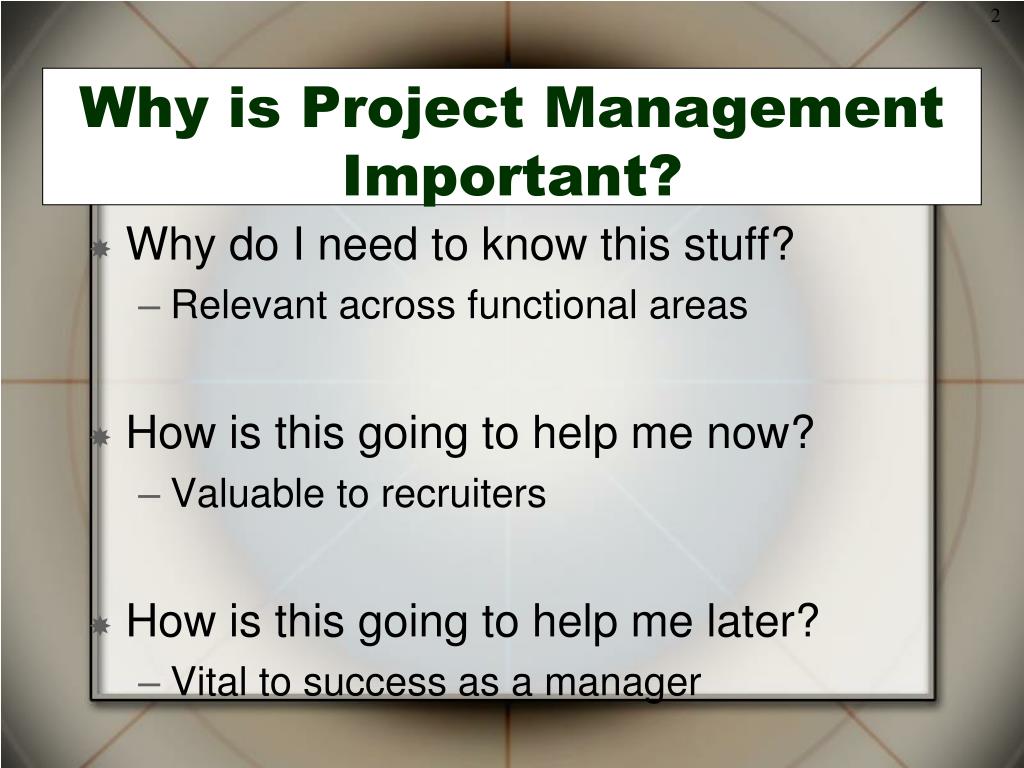 2

Why is Project Management Important?

Why do I need to know this stuff?
– Relevant across functional areas

How is this going to help me now?
– Valuable to recruiters

How is this going to help me later?
– Vital to success as a manager